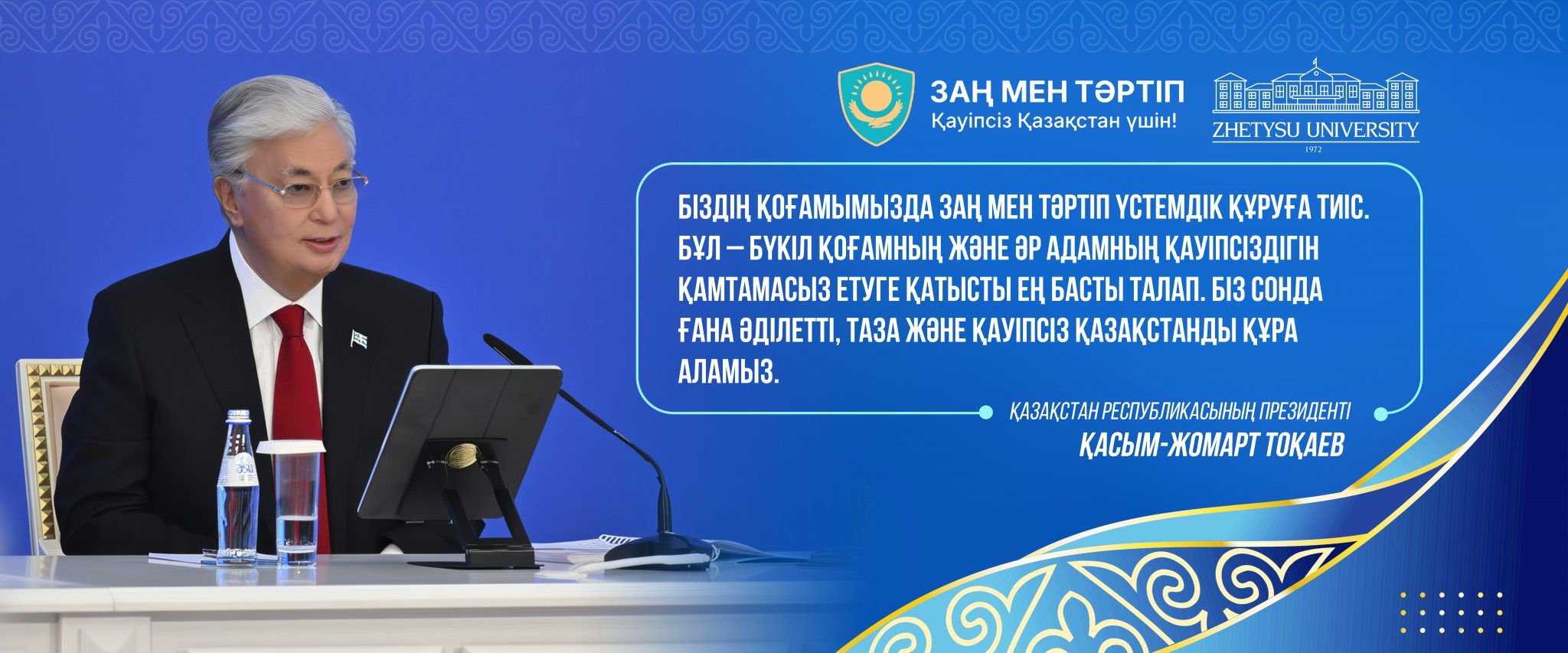 ЗАҢ МЕН ТӘРТІП
Қауіпсіз Қазақстан үшін!

ZHETYSU UNIVERSITY
1972

БІЗДІҢ ҚОҒАМЫМЫЗДА ЗАҢ МЕН ТӘРТІП ҮСТЕМДІК ҚҰРУҒА ТИІС. БҰЛ — БҮКІЛ ҚОҒАМНЫҢ ЖӘНЕ ӘР АДАМНЫҢ ҚАУІПСІЗДІГІН ҚАМТАМАСЫЗ ЕТУГЕ ҚАТЫСТЫ ЕҢ БАСТЫ ТАЛАП. БІЗ СОНДА ҒАНА ӘДІЛЕТТІ, ТАЗА ЖӘНЕ ҚАУІПСІЗ ҚАЗАҚСТАНДЫ ҚҰРА АЛАМЫЗ.

ҚАЗАҚСТАН РЕСПУБЛИКАСЫНЫҢ ПРЕЗИДЕНТІ
ҚАСЫМ-ЖОМАРТ ТОҚАЕВ